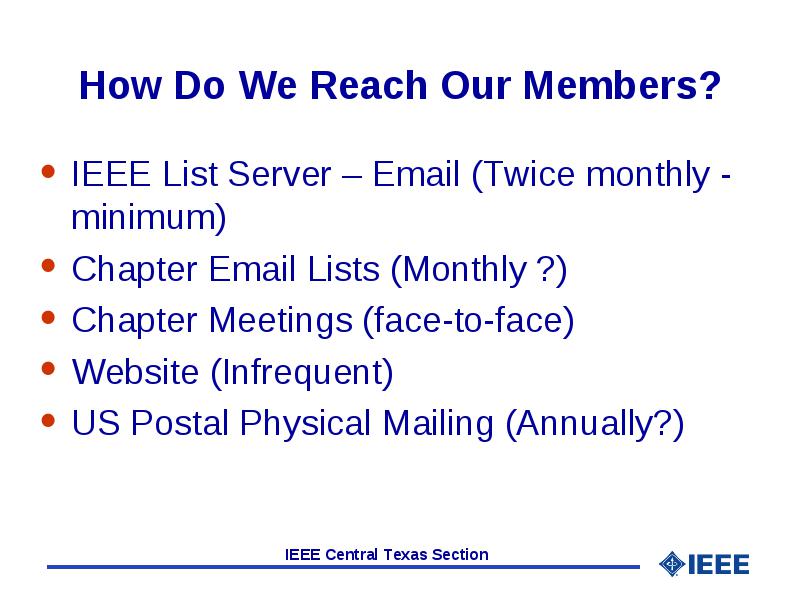 How Do We Reach Our Members?

- IEEE List Server – Email (Twice monthly - minimum)
- Chapter Email Lists (Monthly ?)
- Chapter Meetings (face-to-face)
- Website (Infrequent)
- US Postal Physical Mailing (Annually?)

IEEE Central Texas Section

IEEE